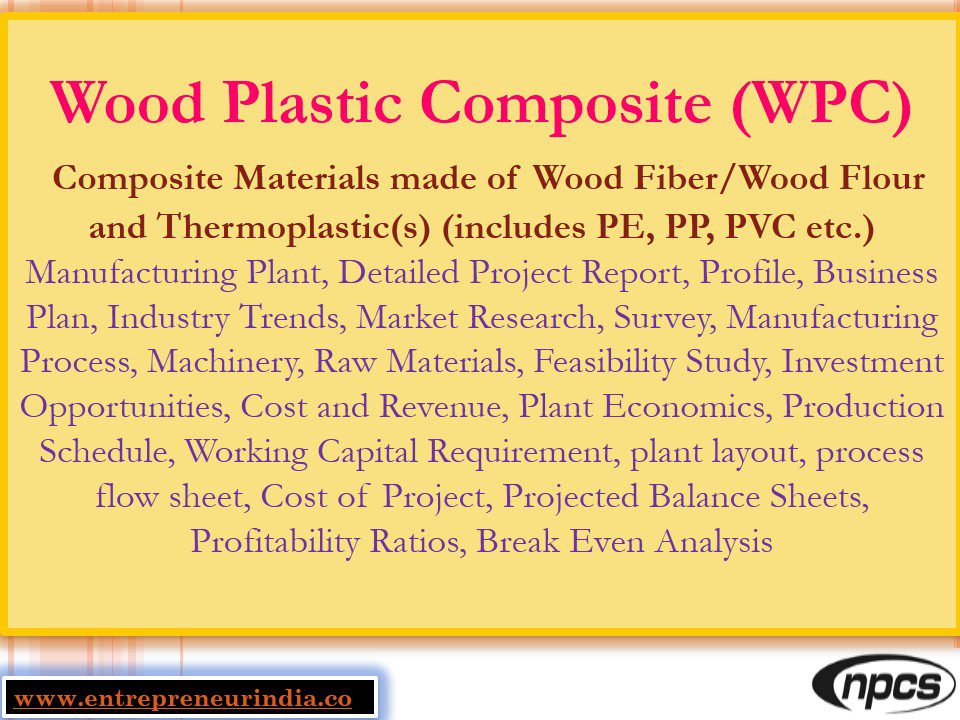 Wood Plastic Composite (WPC)

Composite Materials made of Wood Fiber/Wood Flour and Thermoplastic(s) (includes PE, PP, PVC etc.)

Manufacturing Plant, Detailed Project Report, Profile, Business Plan, Industry Trends, Market Research, Survey, Manufacturing Process, Machinery, Raw Materials, Feasibility Study, Investment Opportunities, Cost and Revenue, Plant Economics, Production Schedule, Working Capital Requirement, plant layout, process flow sheet, Cost of Project, Projected Balance Sheets, Profitability Ratios, Break Even Analysis

www.entrepreneurindia.co

npcs